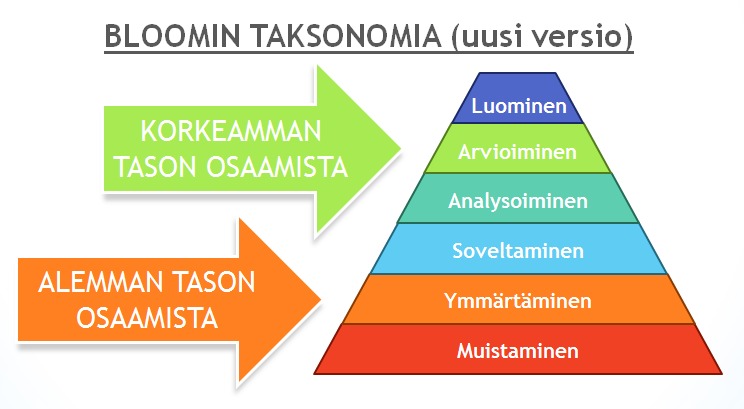 BLOOMIN TAKSONOMIA (uusi versio)

KORKEAMMAN TASON OSAAMISTA

ALEMMAN TASON OSAAMISTA

Luominen

Arvioiminen

Analysoiminen

Soveltaminen

Ymmärtäminen

Muistaminen